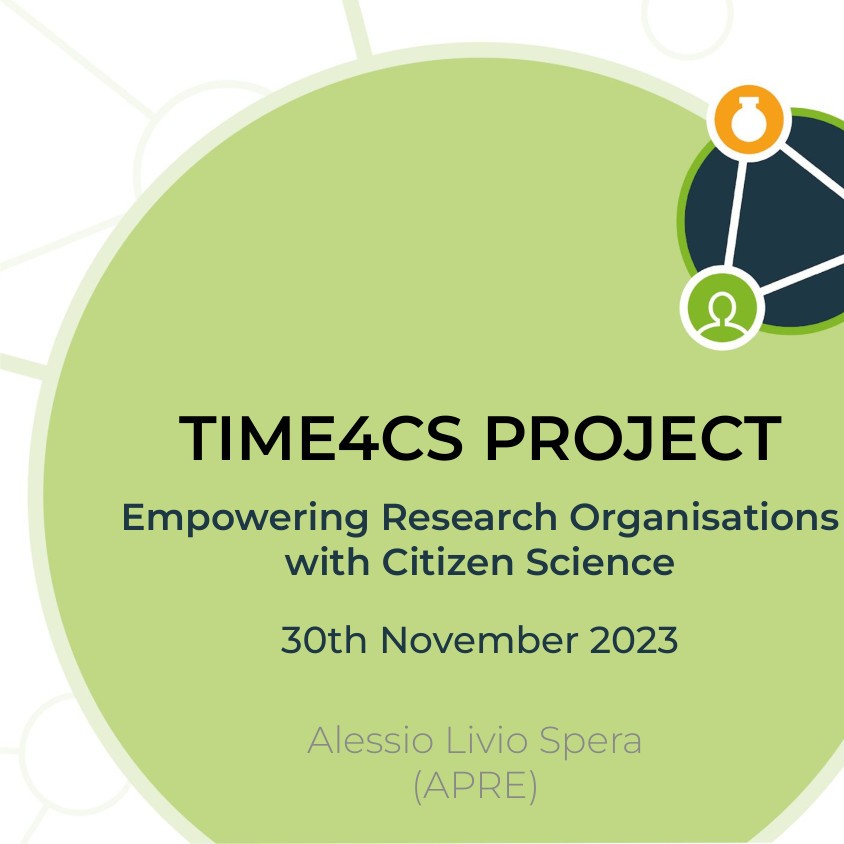 TIME4CS PROJECT

Empowering Research Organisations with Citizen Science

30th November 2023

Alessio Livio Spera (APRE)